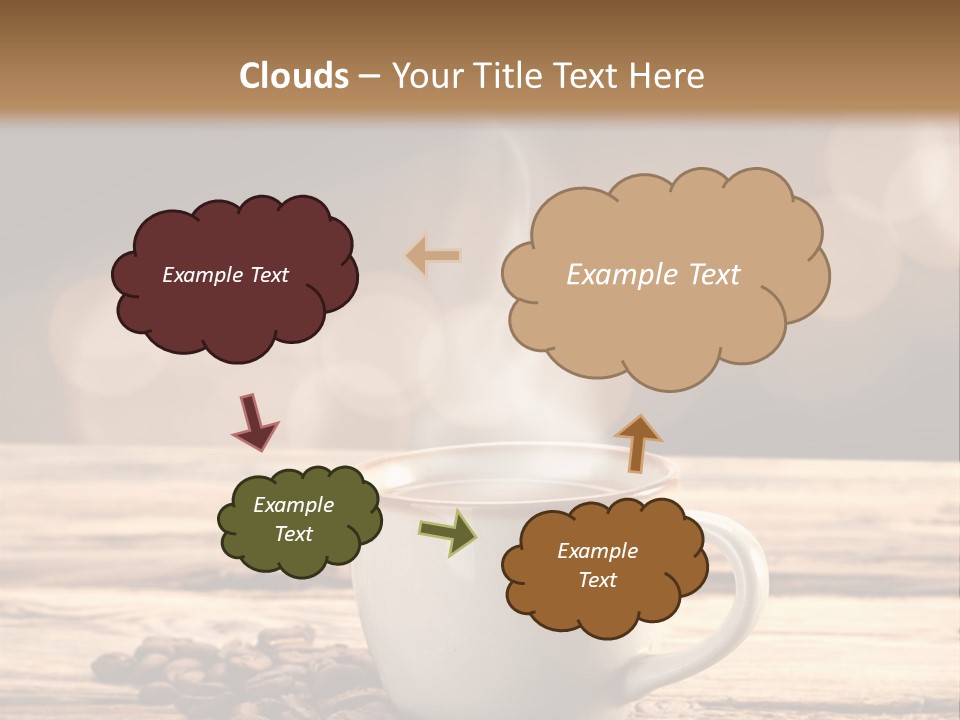 Clouds – Your Title Text Here

Example Text

Example Text

Example Text

Example Text